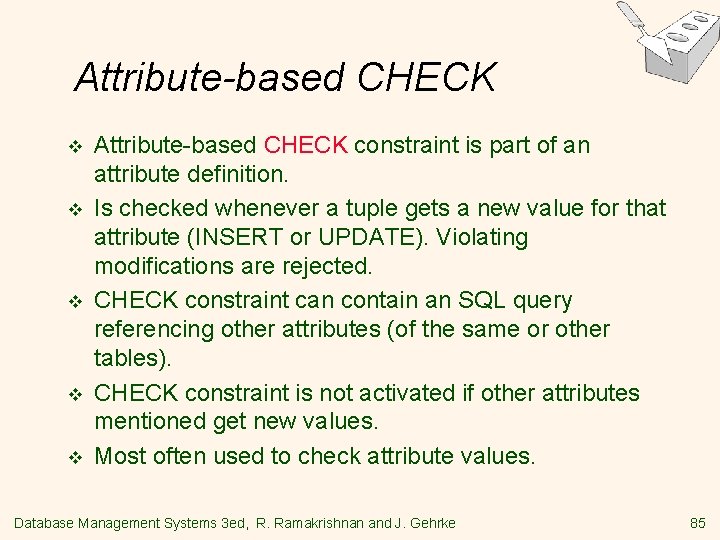 Attribute-based CHECK

❖ Attribute-based CHECK constraint is part of an attribute definition.
❖ Is checked whenever a tuple gets a new value for that attribute (INSERT or UPDATE). Violating modifications are rejected.
❖ CHECK constraint can contain an SQL query referencing other attributes (of the same or other tables).
❖ CHECK constraint is not activated if other attributes mentioned get new values.
❖ Most often used to check attribute values.

Database Management Systems 3ed, R. Ramakrishnan and J. Gehrke 85